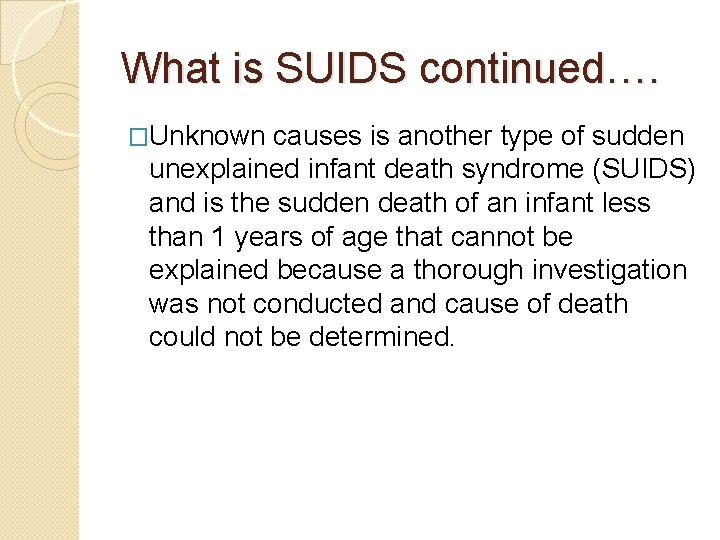 What is SUIDS continued….

□Unknown causes is another type of sudden unexplained infant death syndrome (SUIDS) and is the sudden death of an infant less than 1 years of age that cannot be explained because a thorough investigation was not conducted and cause of death could not be determined.